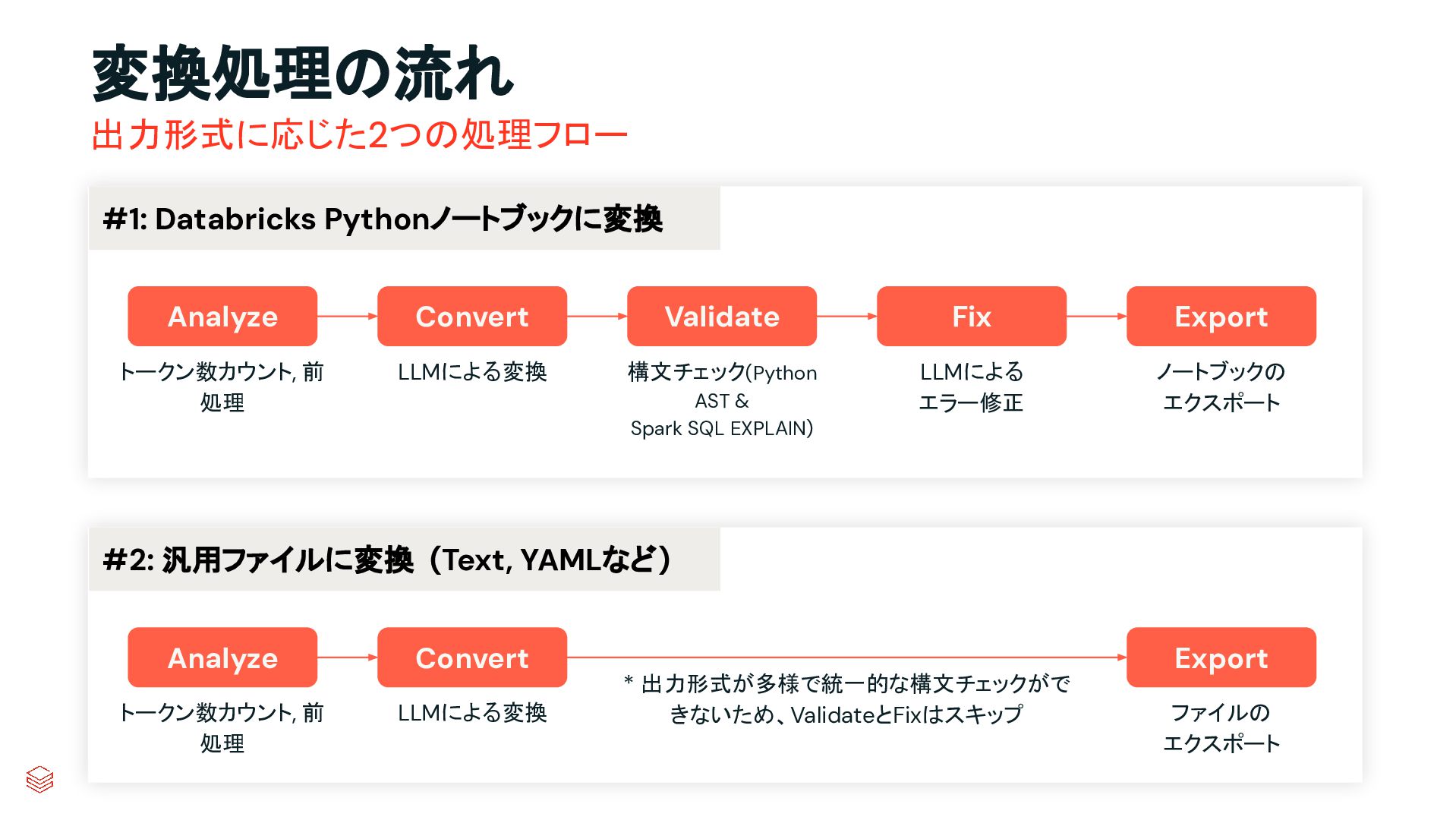 変換処理の流れ
出力形式に応じた2つの処理フロー

#1: Databricks Pythonノートブックに変換

Analyze
トークン数カウント, 前処理

Convert
LLMによる変換

Validate
構文チェック(Python AST & Spark SQL EXPLAIN)

Fix
LLMによるエラー修正

Export
ノートブックのエクスポート

#2: 汎用ファイルに変換（Text, YAMLなど）

Analyze
トークン数カウント, 前処理

Convert
LLMによる変換

* 出力形式が多様で統一的な構文チェックができないため、ValidateとFixはスキップ

Export
ファイルのエクスポート